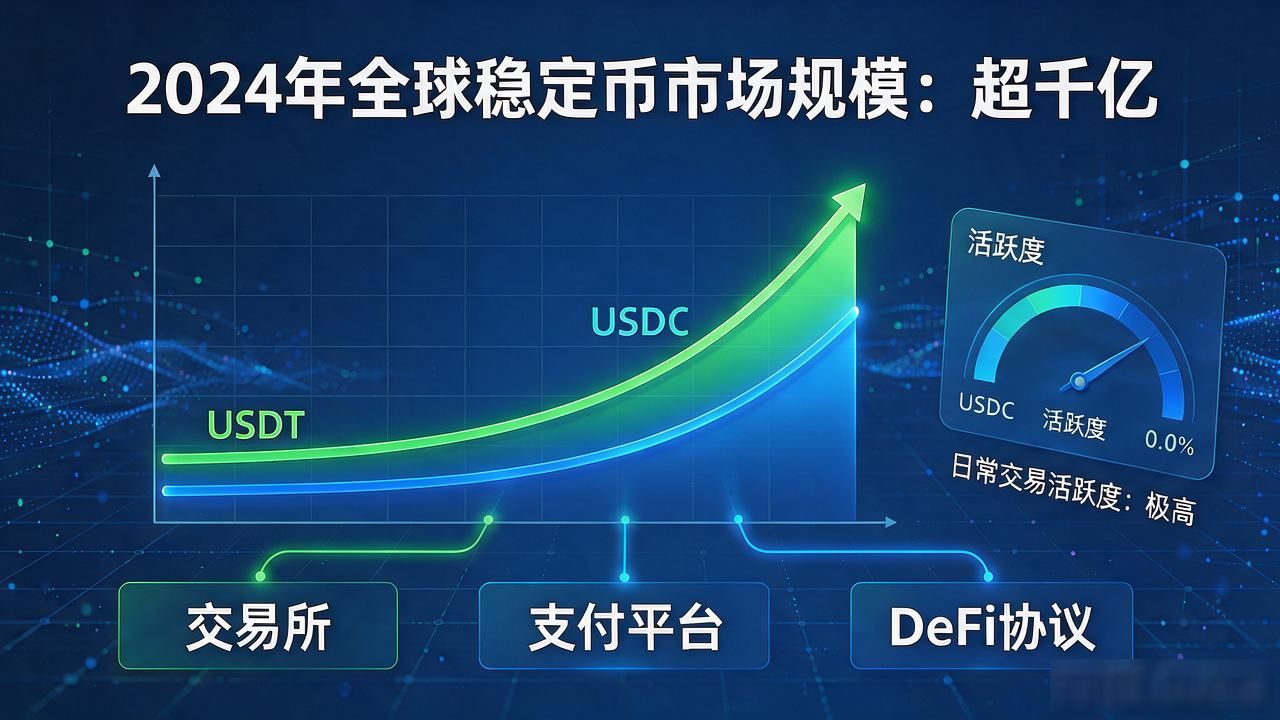 2024年全球稳定币市场规模：超千亿

USDC

USDT

活跃度

USDC 活跃度 0.0%

日常交易活跃度：极高

交易所

支付平台

DeFi协议